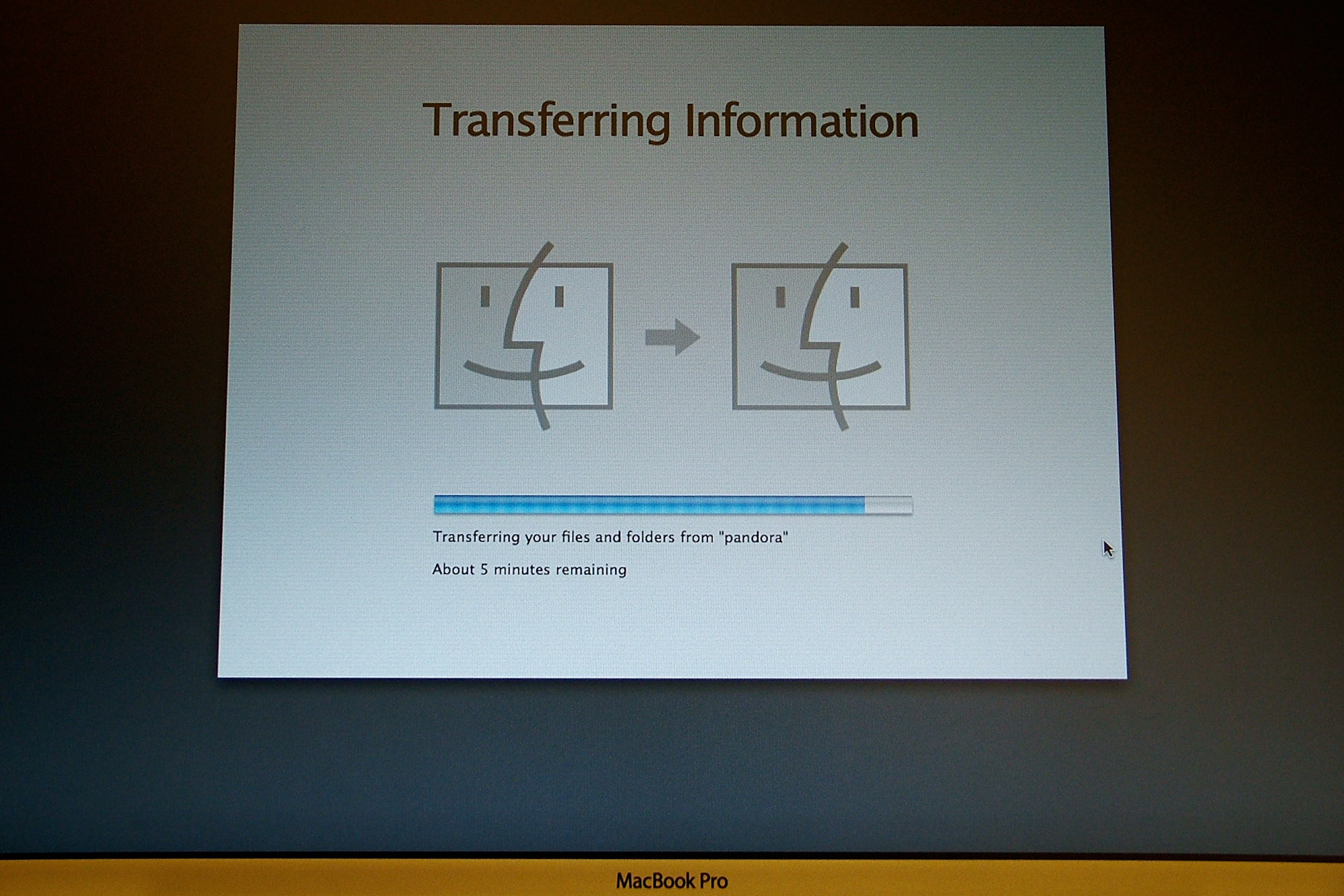 Transferring Information

Transferring your files and folders from "pandora"

About 5 minutes remaining

MacBook Pro